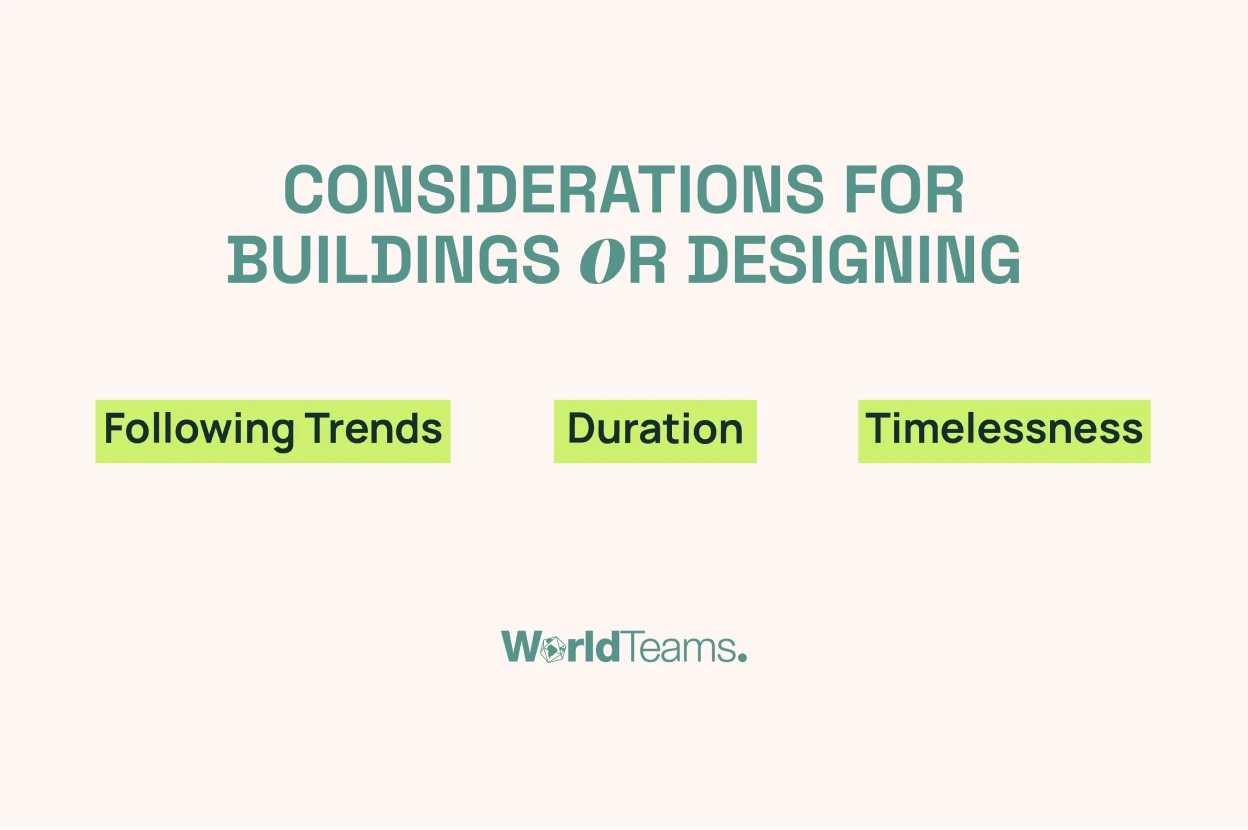 CONSIDERATIONS FOR BUILDINGS OR DESIGNING

Following Trends

Duration

Timelessness

WorldTeams.